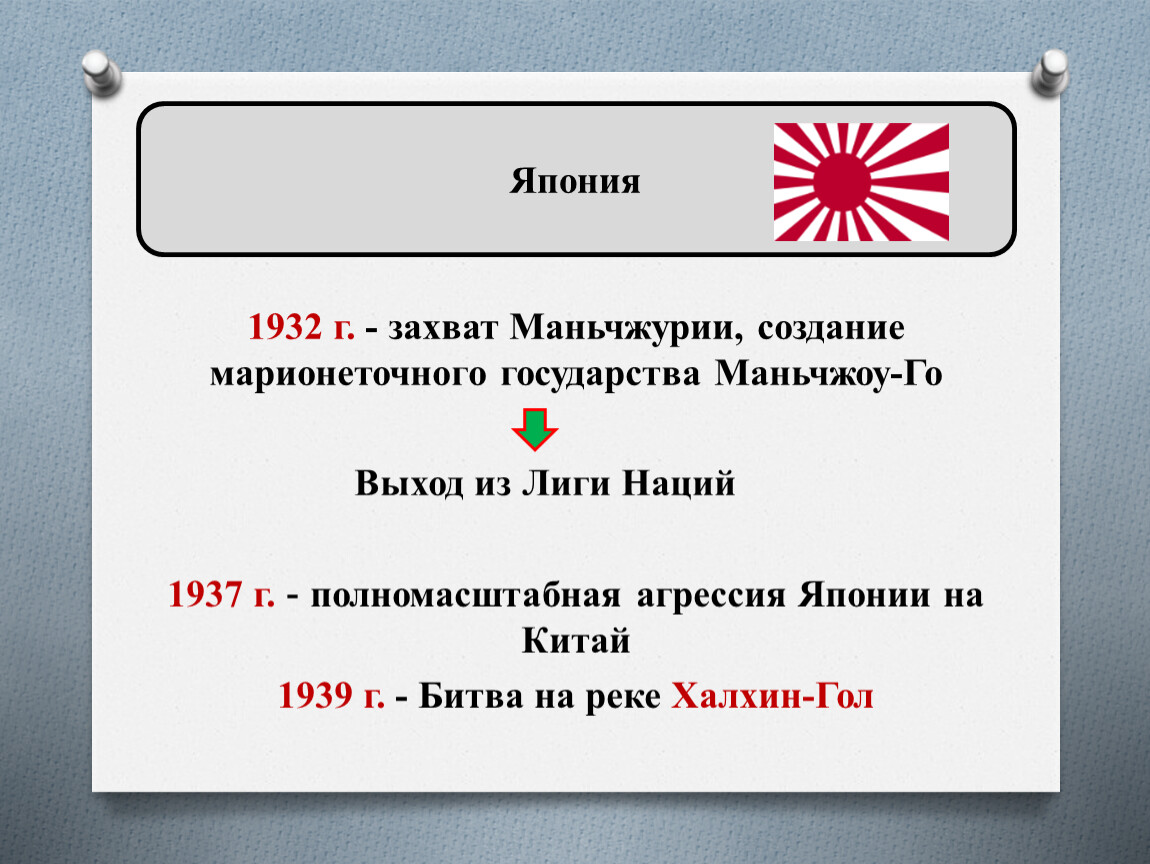 Япония

1932 г. - захват Маньчжурии, создание марионеточного государства Маньчжоу-Го

Выход из Лиги Наций

1937 г. - полномасштабная агрессия Японии на Китай

1939 г. - Битва на реке Халхин-Гол